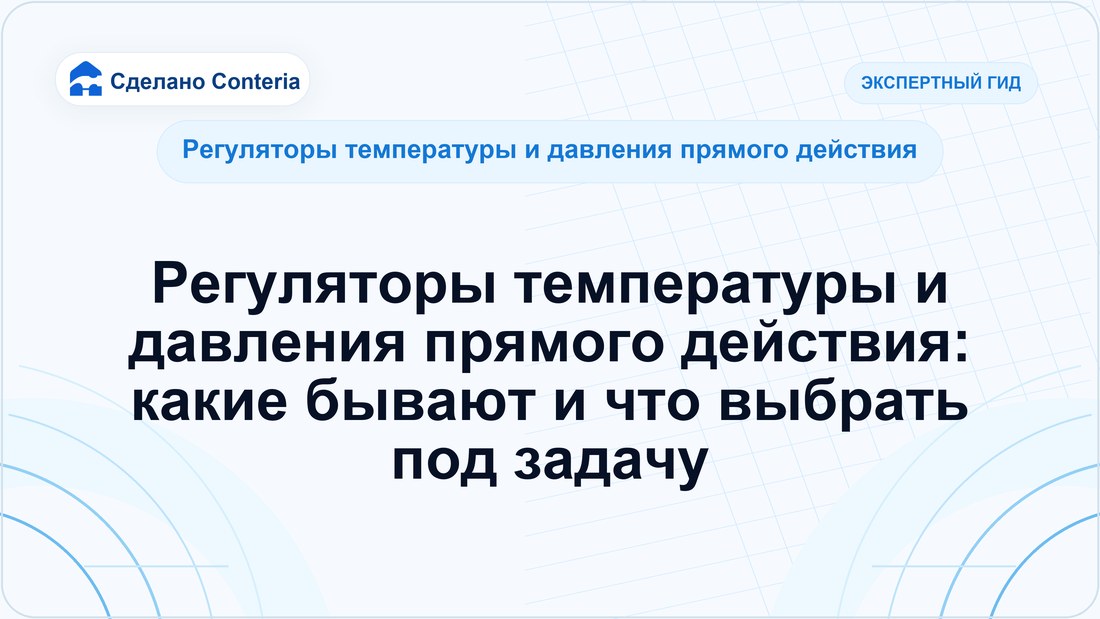 Сделано Conteria

ЭКСПЕРТНЫЙ ГИД

Регуляторы температуры и давления прямого действия

Регуляторы температуры и давления прямого действия: какие бывают и что выбрать под задачу